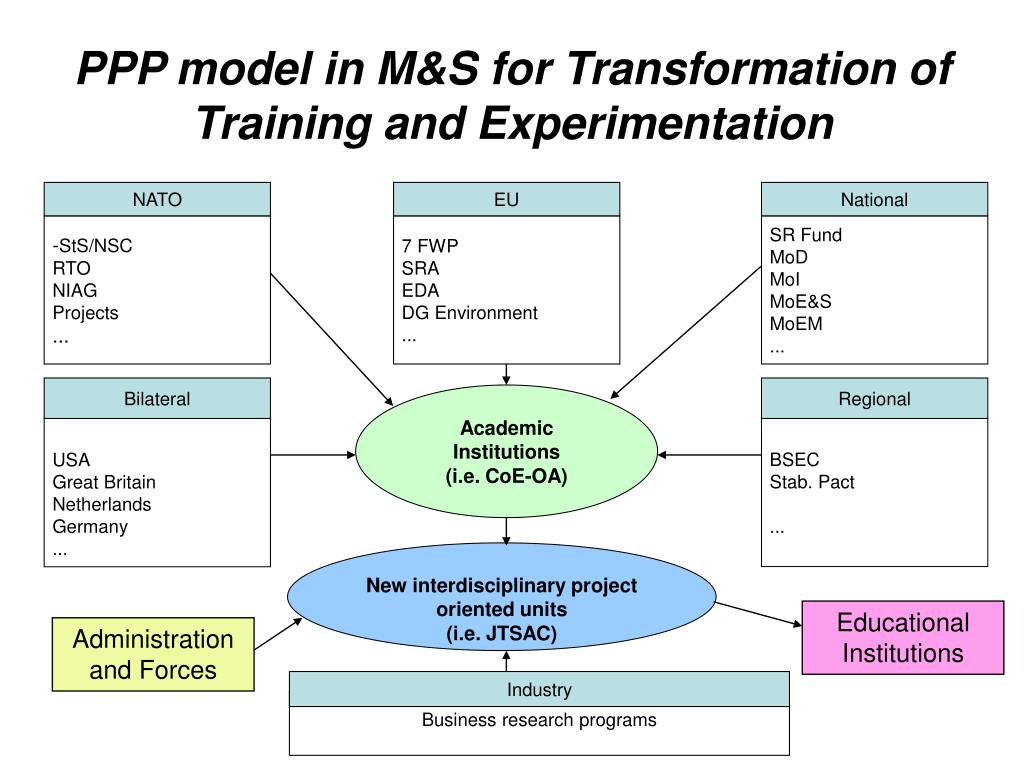 PPP model in M&S for Transformation of Training and Experimentation

NATO

-StS/NSC
RTO
NIAG
Projects
...

EU

7 FWP
SRA
EDA
DG Environment
...

National

SR Fund
MoD
MoI
MoE&S
MoEM
...

Bilateral

USA
Great Britain
Netherlands
Germany
...

Academic Institutions (i.e. CoE-OA)

Regional

BSEC
Stab. Pact

...

New interdisciplinary project oriented units (i.e. JTSAC)

Administration and Forces

Educational Institutions

Industry

Business research programs